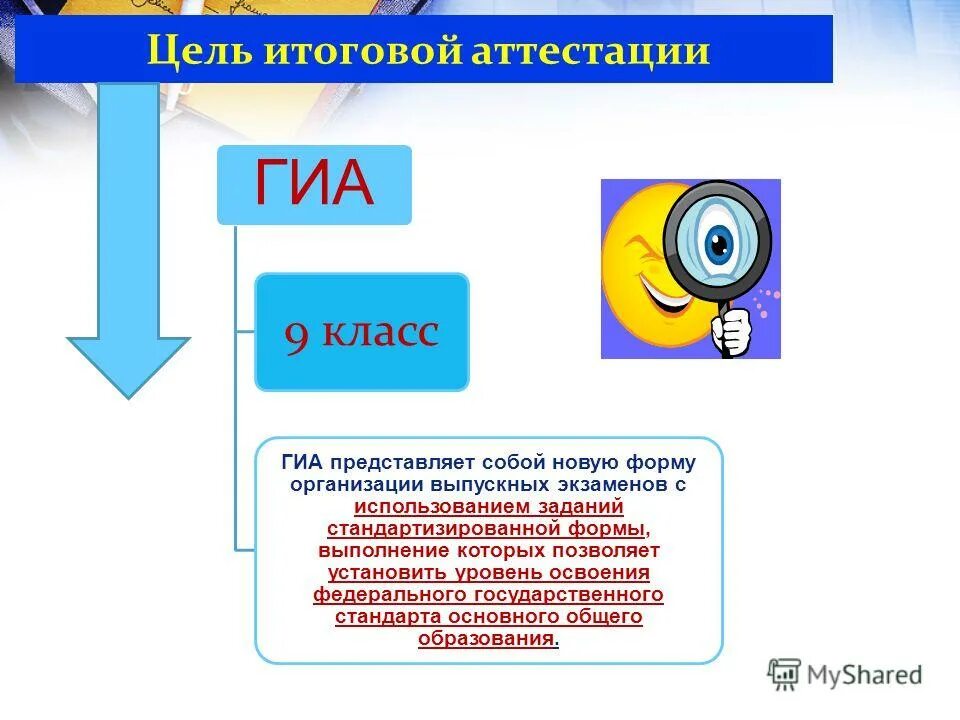 Цель итоговой аттестации

ГИА

9 класс

ГИА представляет собой новую форму организации выпускных экзаменов с использованием заданий стандартизированной формы, выполнение которых позволяет установить уровень освоения федерального государственного стандарта основного общего образования.

MyShared